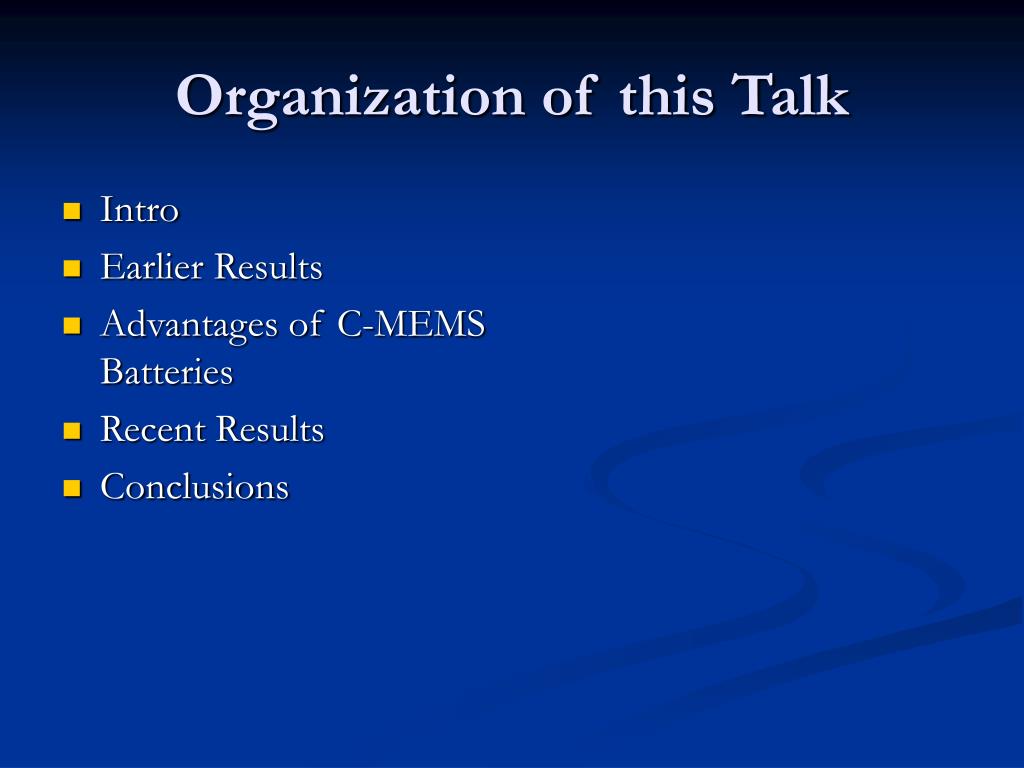 Organization of this Talk

- Intro
- Earlier Results
- Advantages of C-MEMS Batteries
- Recent Results
- Conclusions